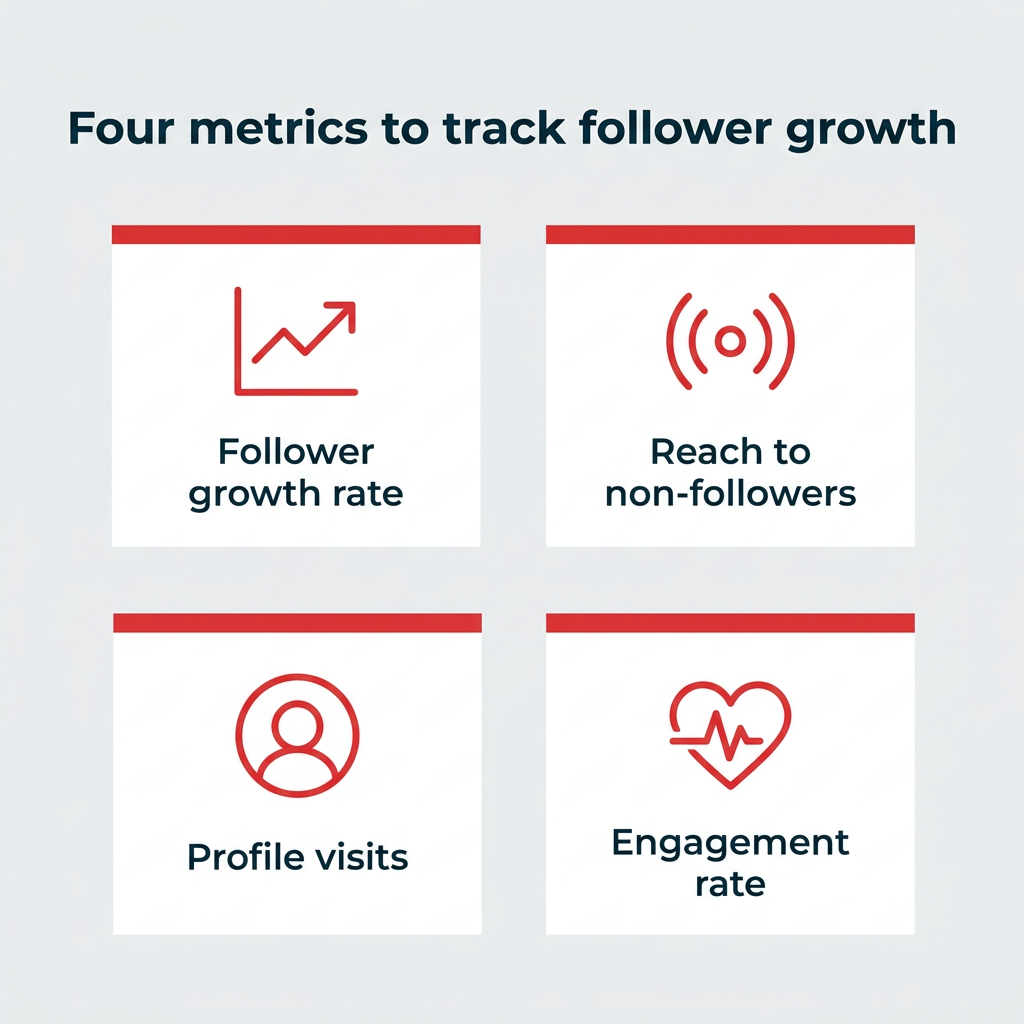 Four metrics to track follower growth

Follower growth rate

Reach to non-followers

Profile visits

Engagement rate